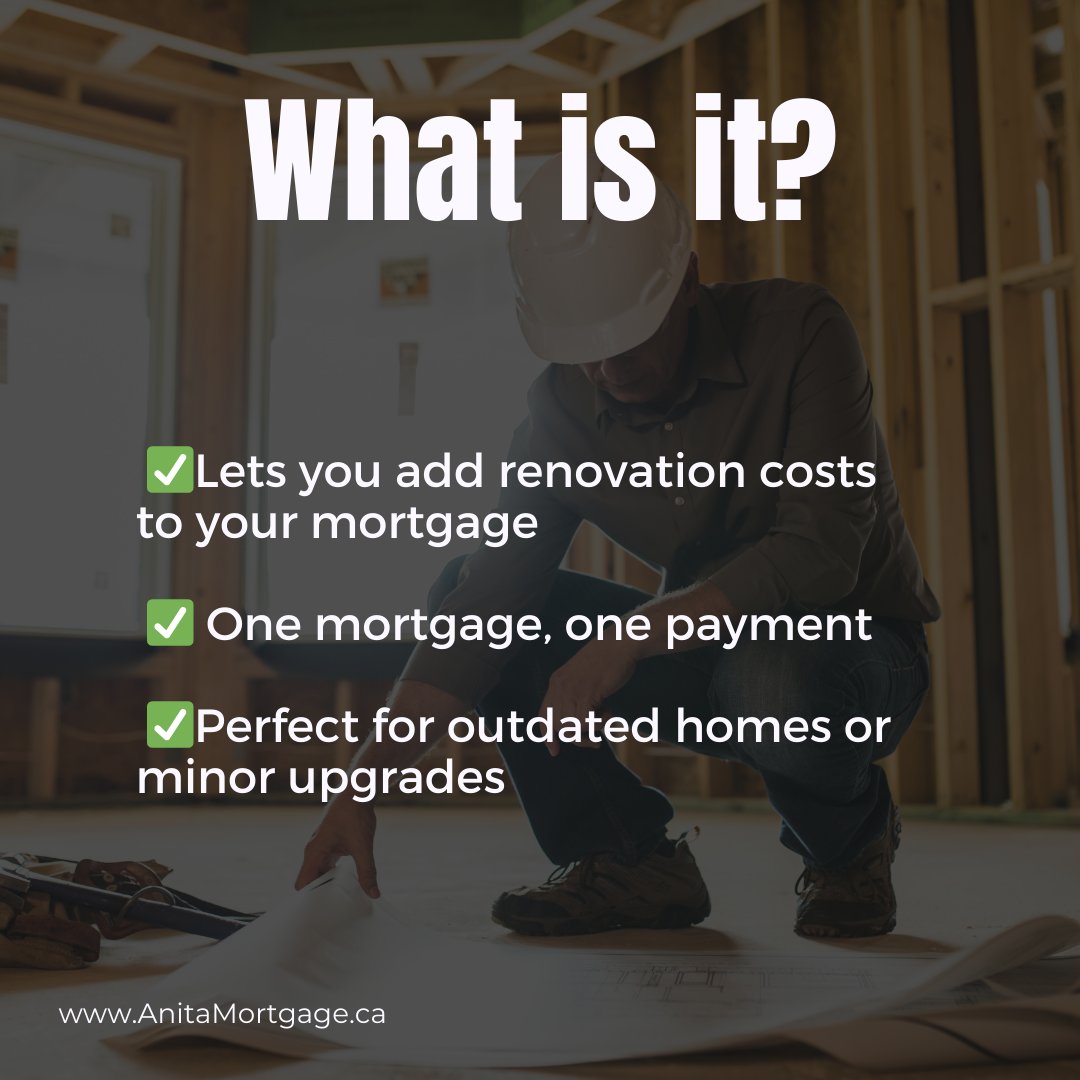 What is it?

✅Lets you add renovation costs to your mortgage

✅ One mortgage, one payment

✅Perfect for outdated homes or minor upgrades

www.AnitaMortgage.ca